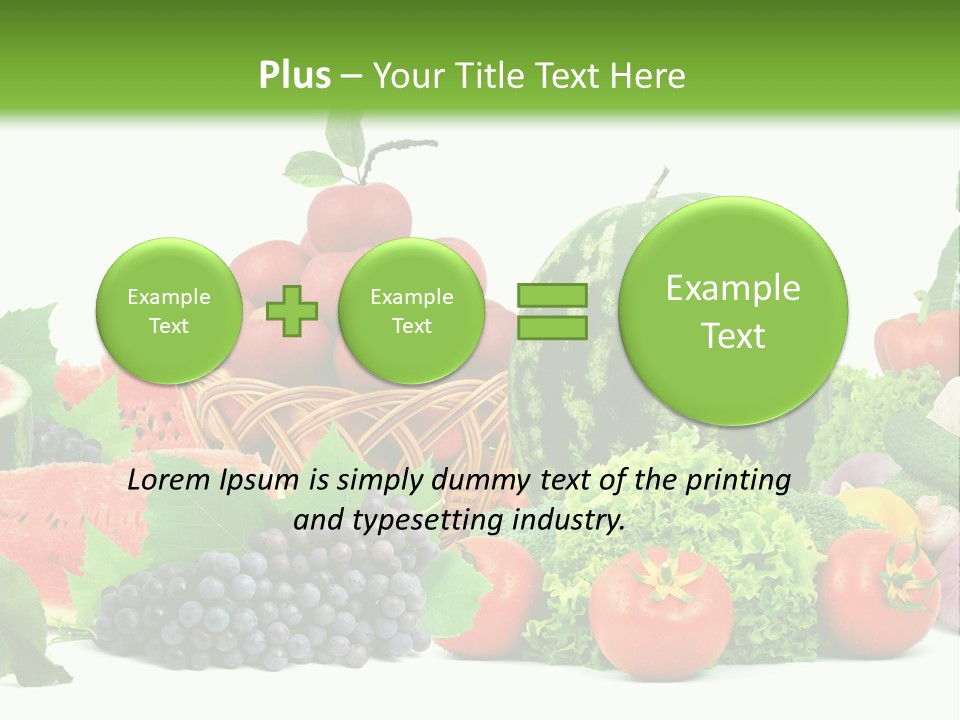 Plus – Your Title Text Here

Example Text

Example Text

Example Text

Lorem Ipsum is simply dummy text of the printing and typesetting industry.